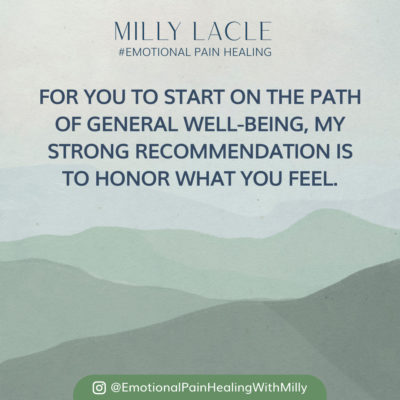 MILLY LACLE
#EMOTIONAL PAIN HEALING

FOR YOU TO START ON THE PATH OF GENERAL WELL-BEING, MY STRONG RECOMMENDATION IS TO HONOR WHAT YOU FEEL.

@EmotionalPainHealingWithMilly